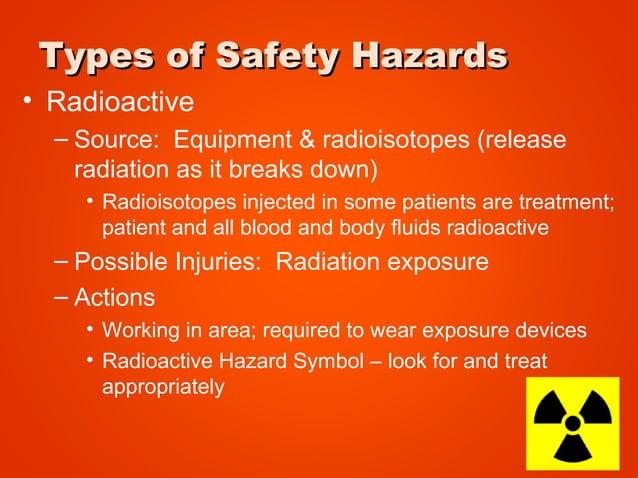 Types of Safety Hazards

• Radioactive
  – Source: Equipment & radioisotopes (release radiation as it breaks down)
    • Radioisotopes injected in some patients are treatment; patient and all blood and body fluids radioactive
  – Possible Injuries: Radiation exposure
  – Actions
    • Working in area; required to wear exposure devices
    • Radioactive Hazard Symbol – look for and treat appropriately